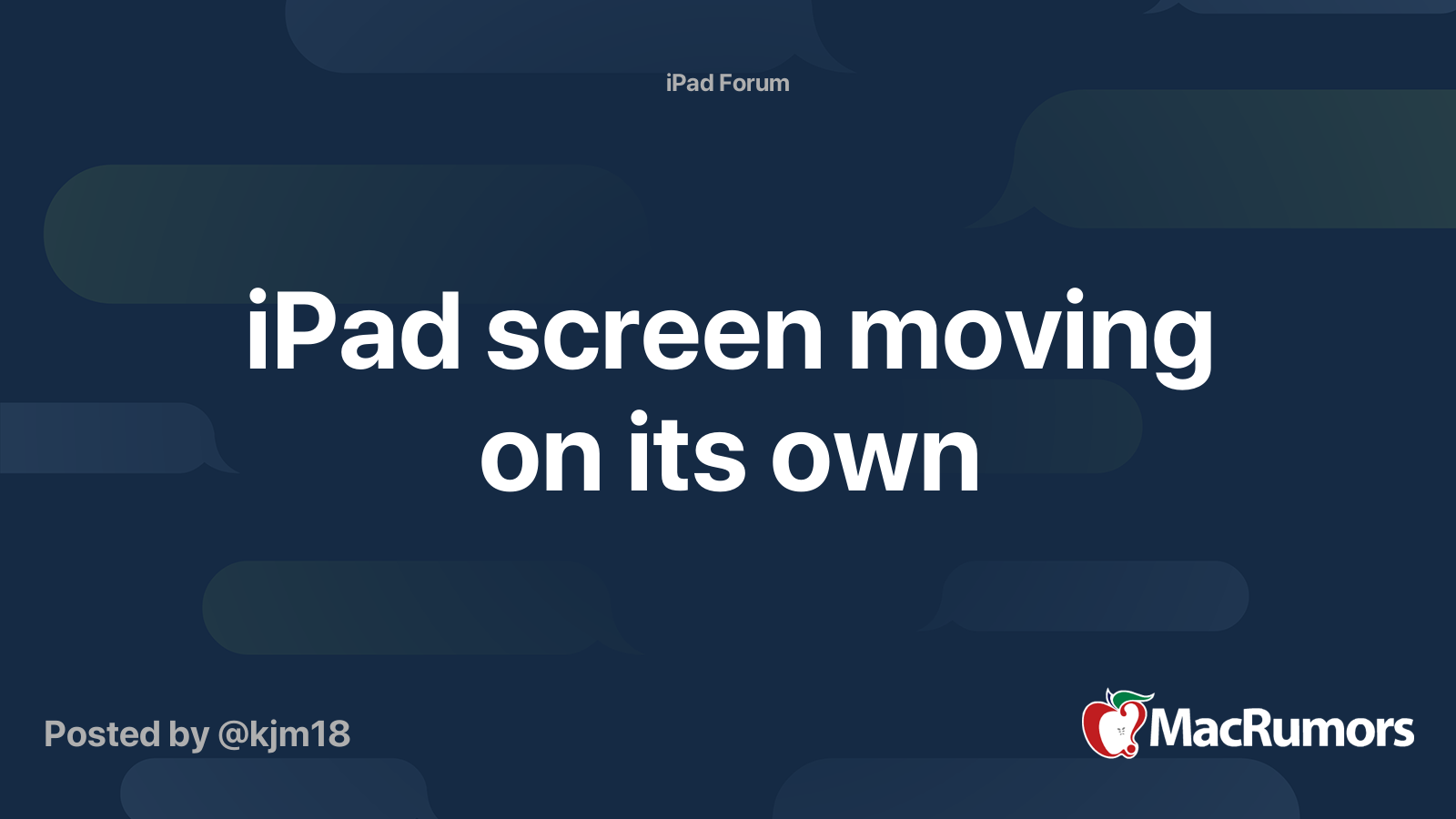 iPad Forum

iPad screen moving on its own

Posted by @kjm18

MacRumors